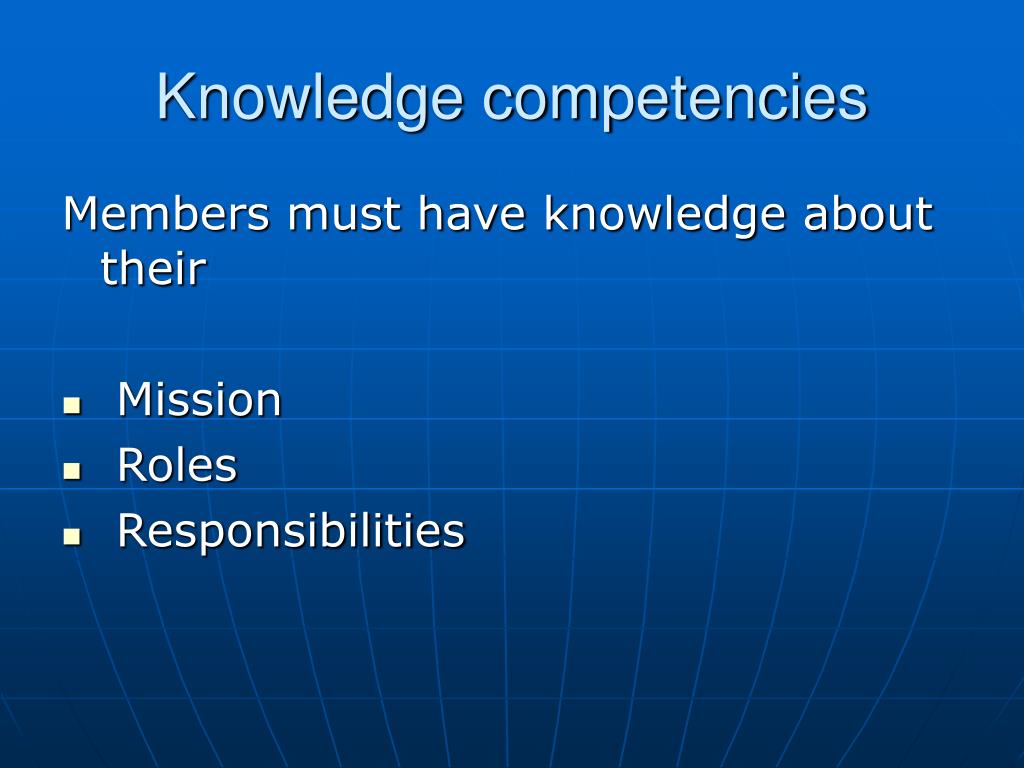 Knowledge competencies

Members must have knowledge about their

- Mission
- Roles
- Responsibilities